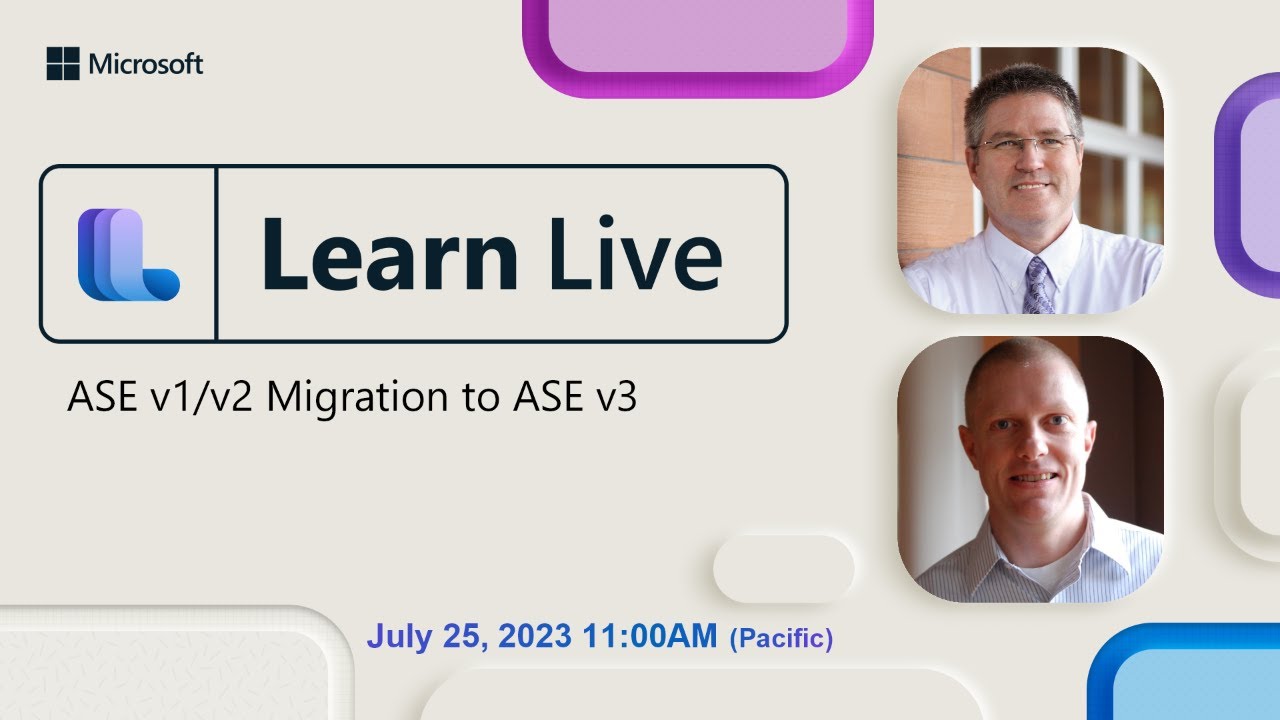 Microsoft

Learn Live

ASE v1/v2 Migration to ASE v3

July 25, 2023 11:00AM (Pacific)